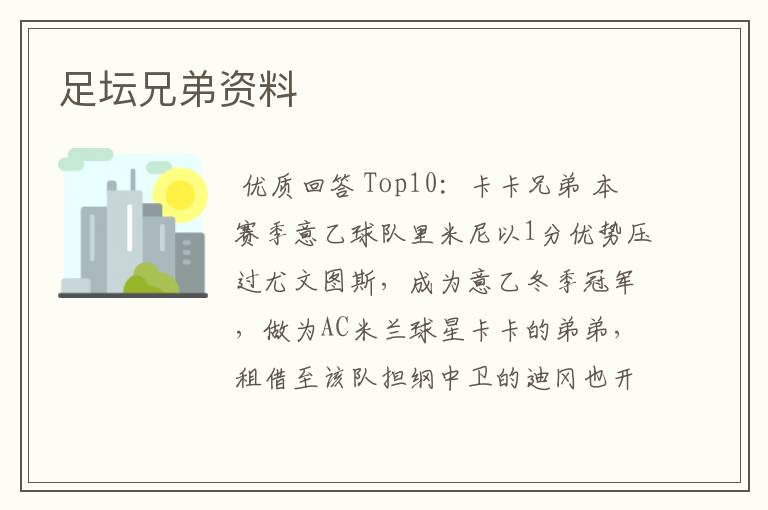 足坛兄弟资料

优质回答 Top10: 卡卡兄弟 本赛季意乙球队里米尼以1分优势压过尤文图斯，成为意乙冬季冠军，做为AC米兰球星卡卡的弟弟，租借至该队担纲中卫的迪冈也开